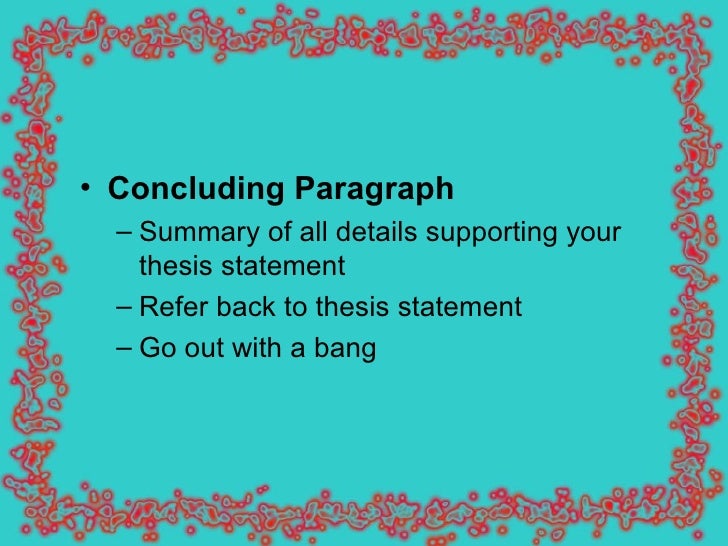 • Concluding Paragraph
– Summary of all details supporting your thesis statement
– Refer back to thesis statement
– Go out with a bang